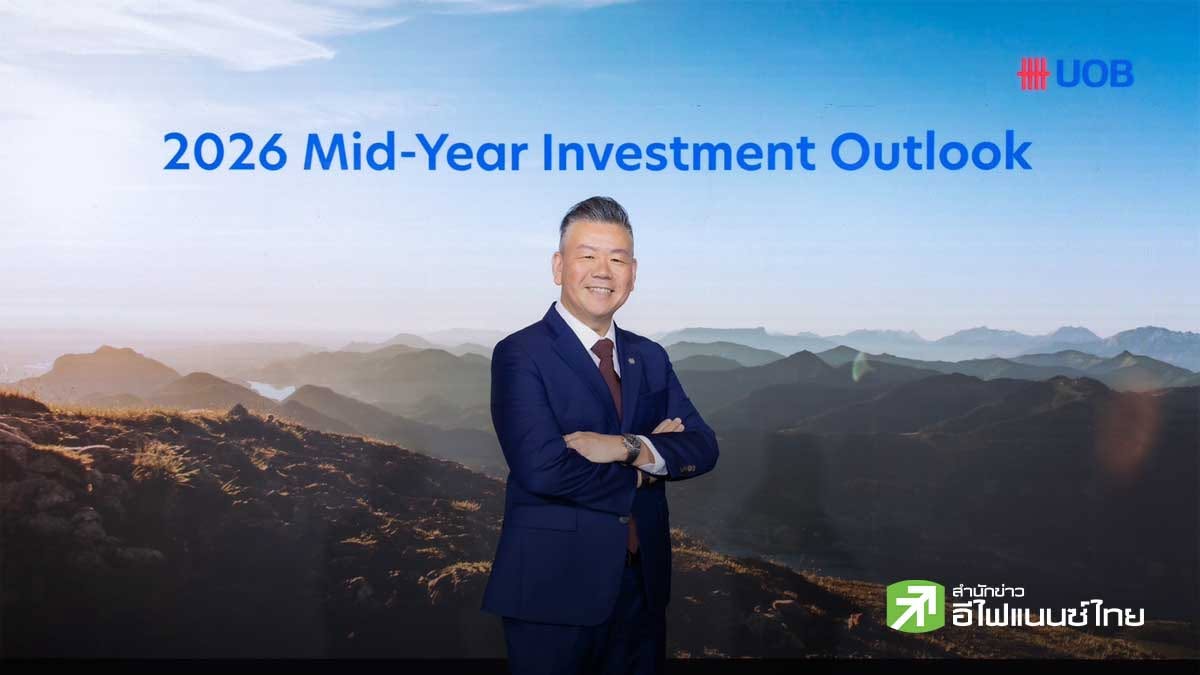 UOB

2026 Mid-Year Investment Outlook

สำนักข่าว
อีไฟแนนซ์ไทย